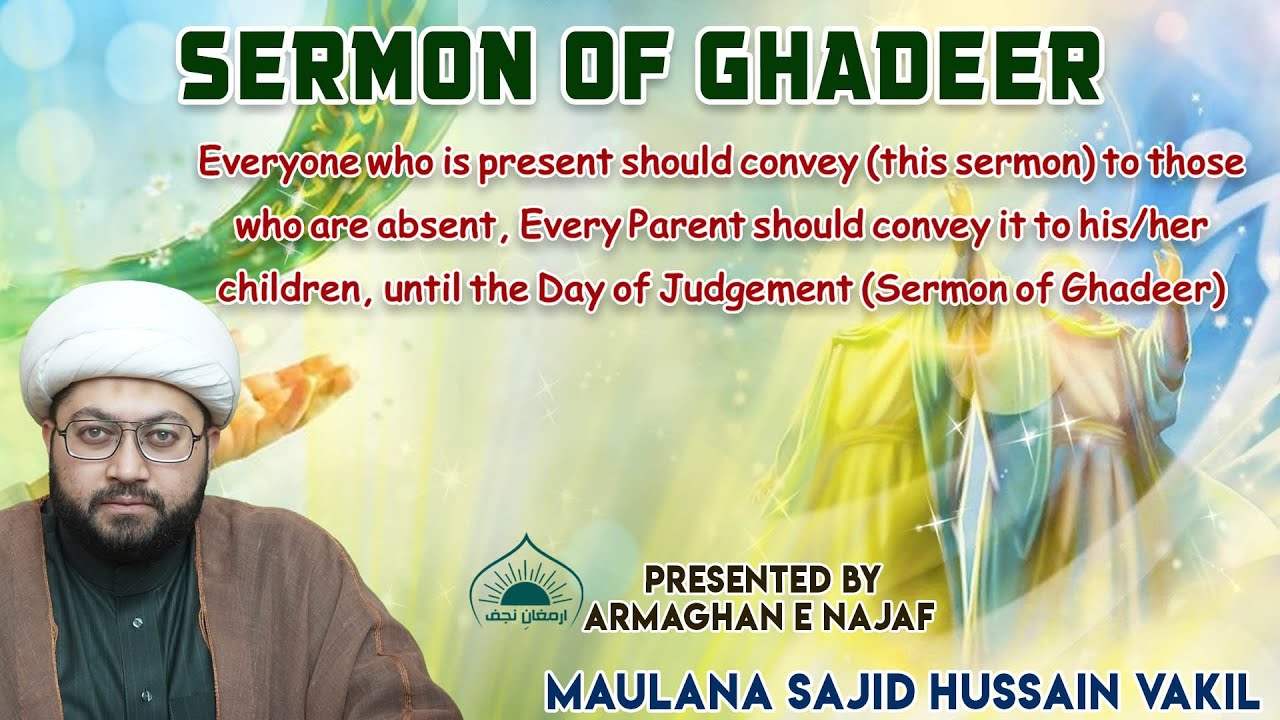 SERMON OF GHADEER

Everyone who is present should convey (this sermon) to those who are absent, Every Parent should convey it to his/her children, until the Day of Judgement (Sermon of Ghadeer)

ارمغانِ نجف

PRESENTED BY
ARMAGHAN E NAJAF

MAULANA SAJID HUSSAIN VAKIL